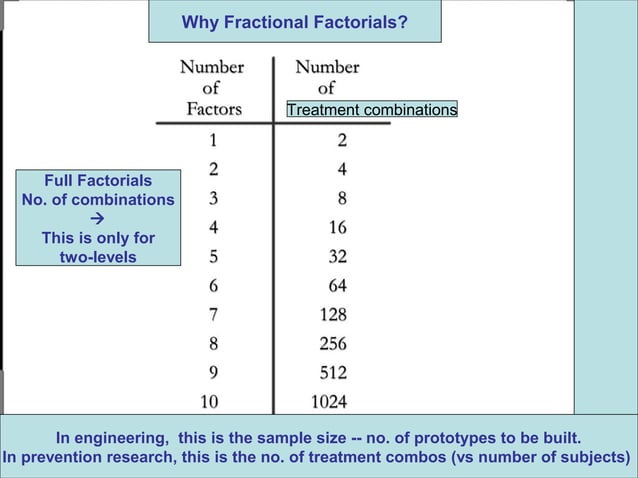 Why Fractional Factorials?

Full Factorials
No. of combinations
→
This is only for two-levels

| Number of Factors | Number of Treatment combinations |
|---|---|
| 1 | 2 |
| 2 | 4 |
| 3 | 8 |
| 4 | 16 |
| 5 | 32 |
| 6 | 64 |
| 7 | 128 |
| 8 | 256 |
| 9 | 512 |
| 10 | 1024 |

In engineering, this is the sample size -- no. of prototypes to be built.
In prevention research, this is the no. of treatment combos (vs number of subjects)